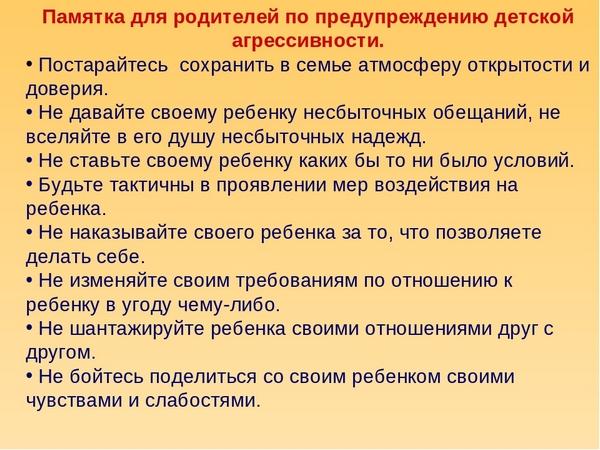 Памятка для родителей по предупреждению детской агрессивности.

• Постарайтесь сохранить в семье атмосферу открытости и доверия.
• Не давайте своему ребенку несбыточных обещаний, не вселяйте в его душу несбыточных надежд.
• Не ставьте своему ребенку каких бы то ни было условий.
• Будьте тактичны в проявлении мер воздействия на ребенка.
• Не наказывайте своего ребенка за то, что позволяете делать себе.
• Не изменяйте своим требованиям по отношению к ребенку в угоду чему-либо.
• Не шантажируйте ребенка своими отношениями друг с другом.
• Не бойтесь поделиться со своим ребенком своими чувствами и слабостями.